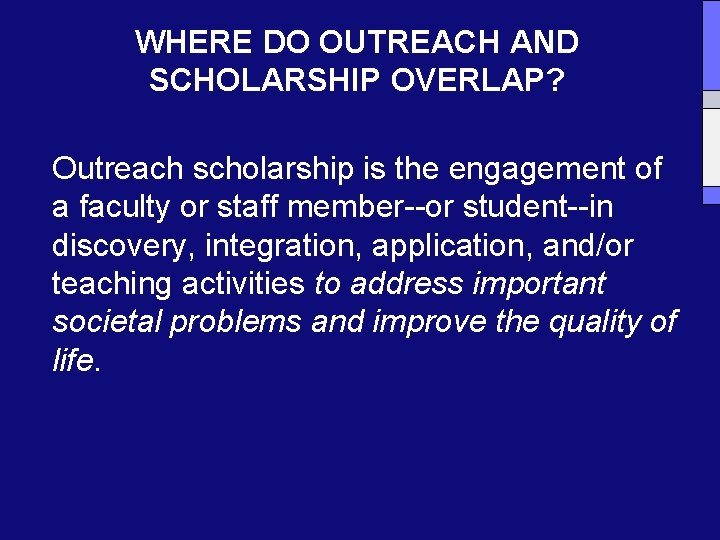 WHERE DO OUTREACH AND SCHOLARSHIP OVERLAP?

Outreach scholarship is the engagement of a faculty or staff member--or student--in discovery, integration, application, and/or teaching activities to address important societal problems and improve the quality of life.